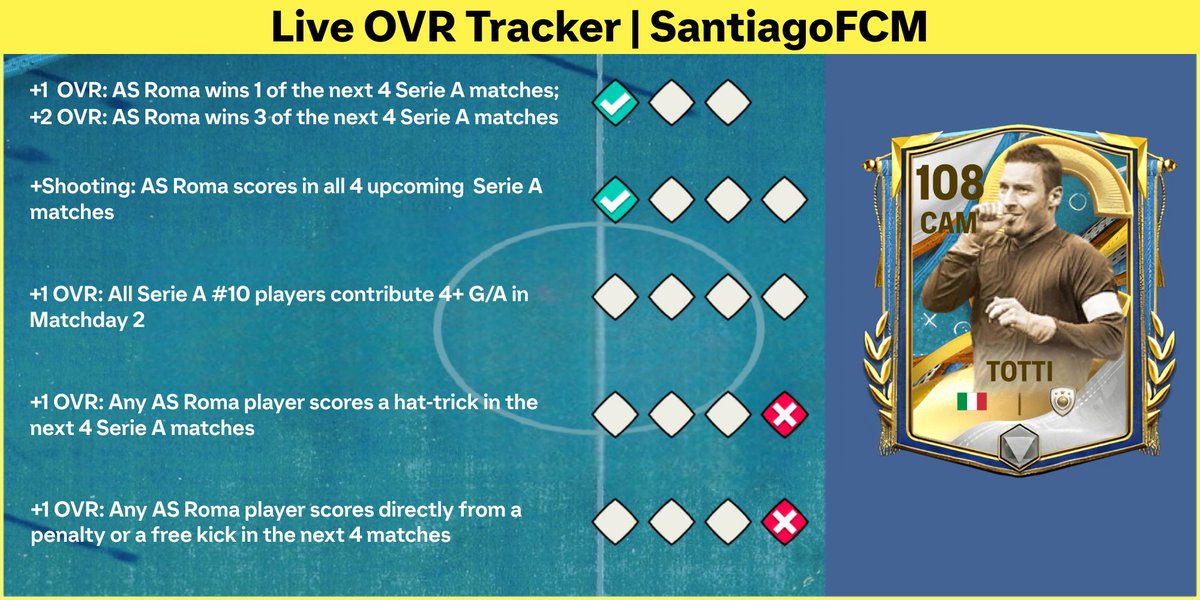 Live OVR Tracker | SantiagoFCM

+1 OVR: AS Roma wins 1 of the next 4 Serie A matches;
+2 OVR: AS Roma wins 3 of the next 4 Serie A matches

+Shooting: AS Roma scores in all 4 upcoming Serie A matches

+1 OVR: All Serie A #10 players contribute 4+ G/A in Matchday 2

+1 OVR: Any AS Roma player scores a hat-trick in the next 4 Serie A matches

+1 OVR: Any AS Roma player scores directly from a penalty or a free kick in the next 4 matches

108
CAM
TOTTI